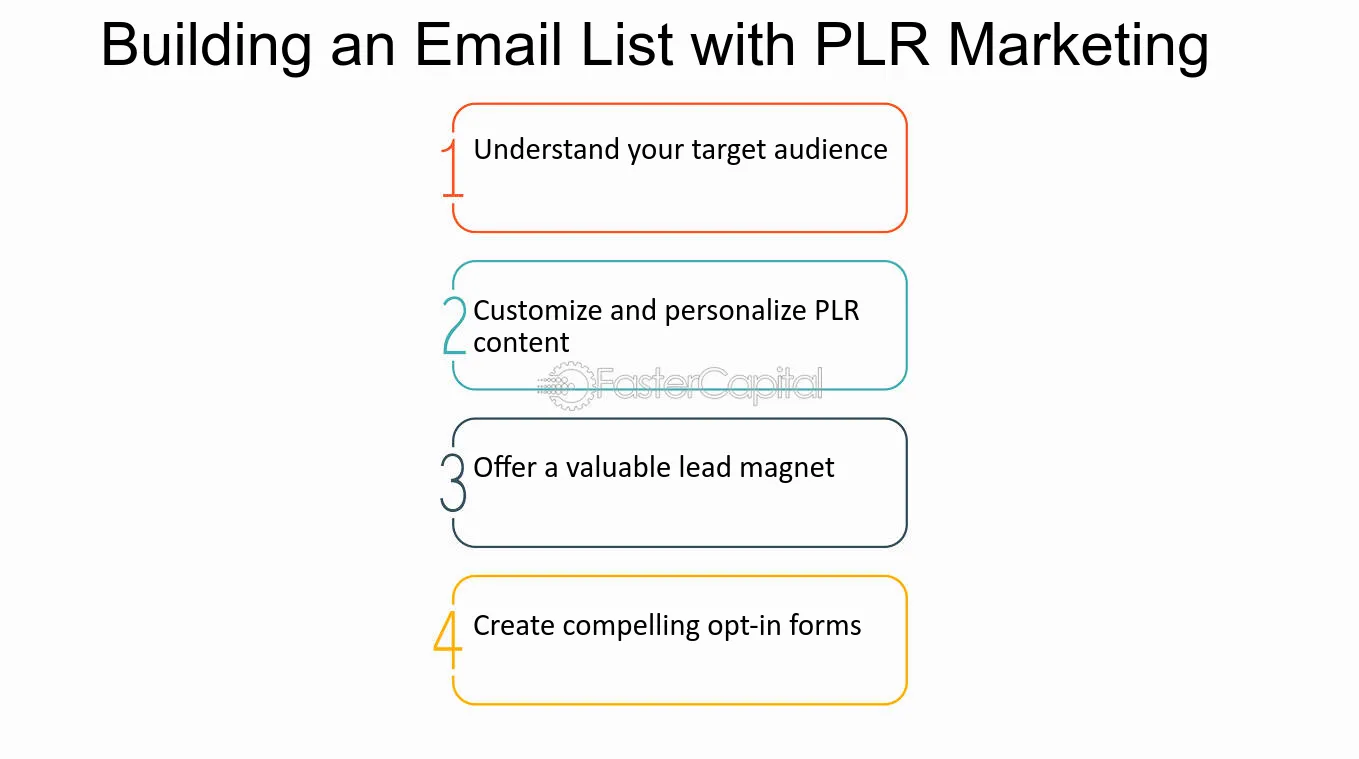 Building an Email List with PLR Marketing

1 Understand your target audience

2 Customize and personalize PLR content

3 Offer a valuable lead magnet

4 Create compelling opt-in forms

FasterCapital